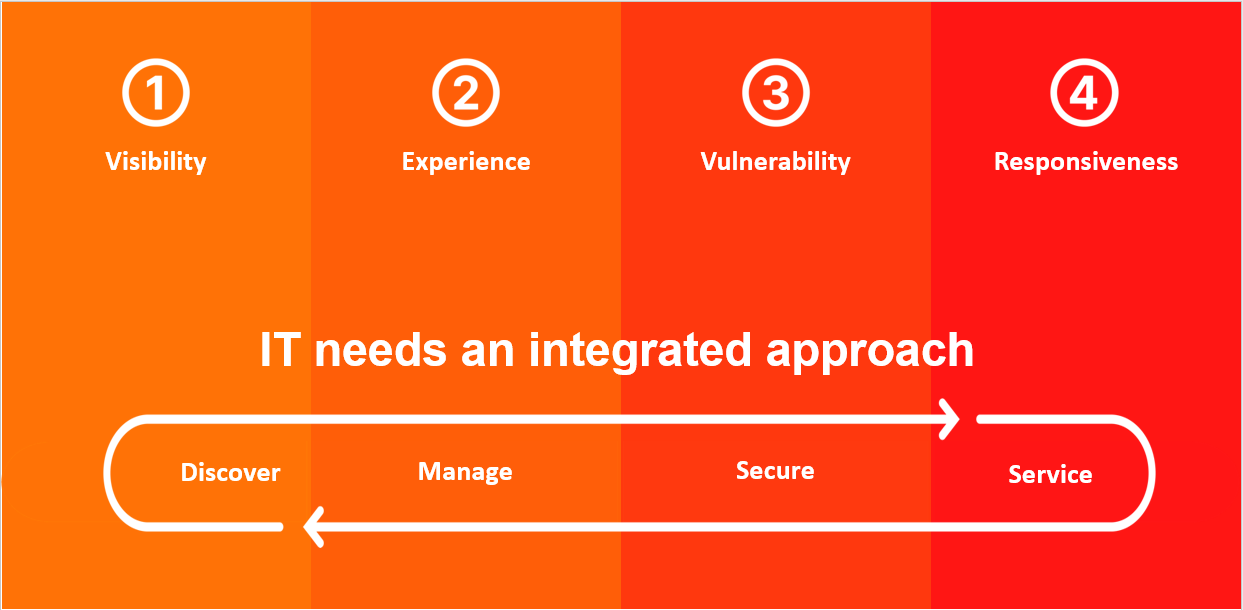 1
Visibility

2
Experience

3
Vulnerability

4
Responsiveness

IT needs an integrated approach

Discover
Manage
Secure
Service